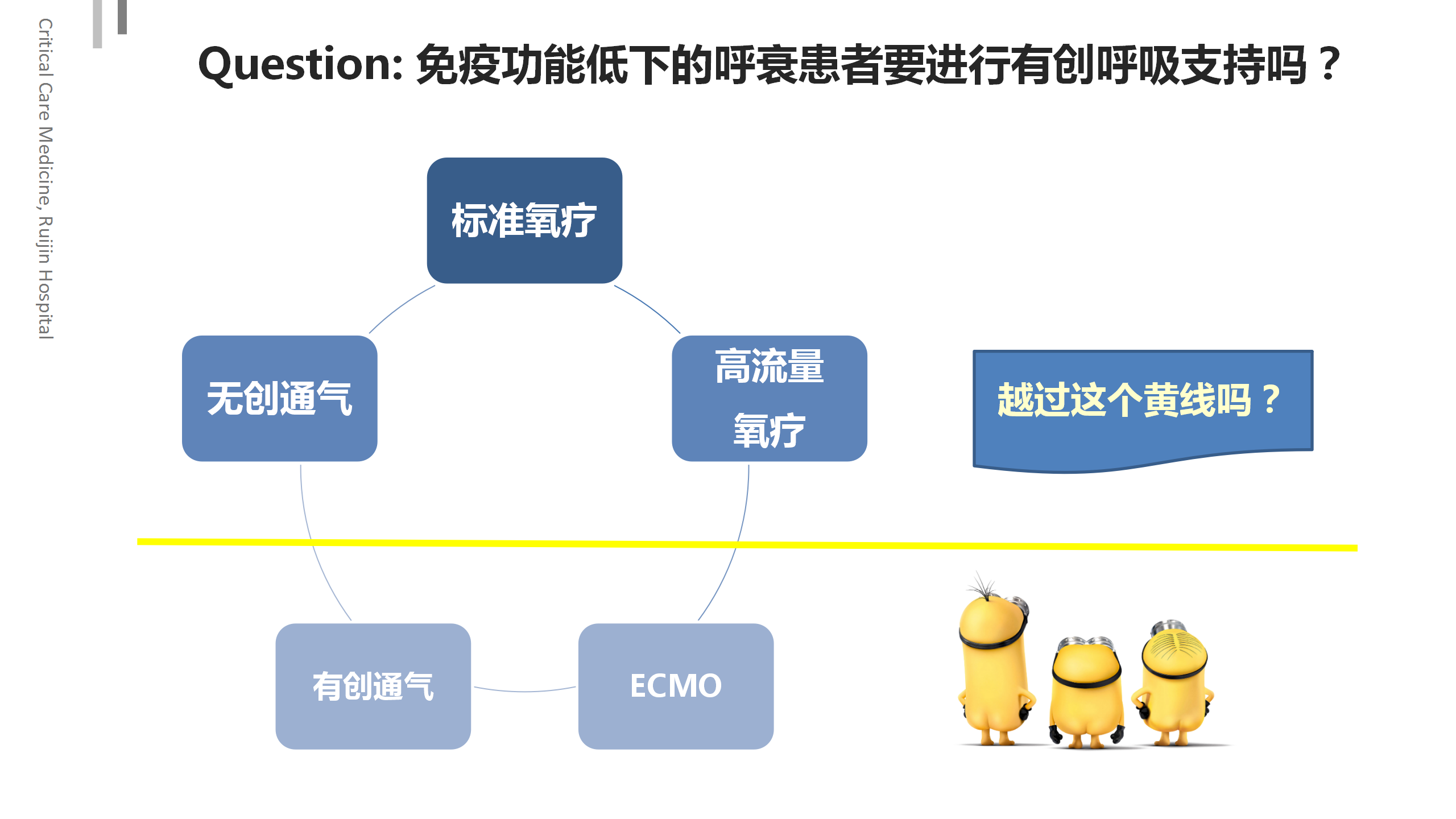 Critical Care Medicine, Ruijin Hospital

Question: 免疫功能低下的呼衰患者要进行有创呼吸支持吗？

标准氧疗

高流量氧疗

ECMO

有创通气

无创通气

越过这个黄线吗？